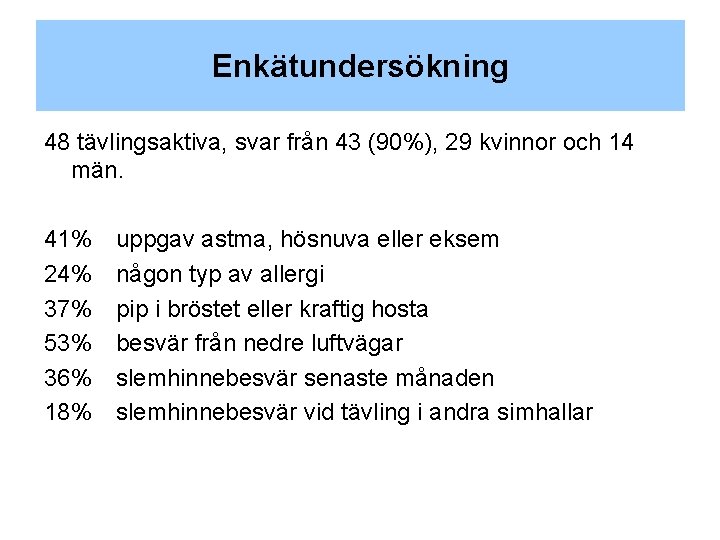 Enkätundersökning

48 tävlingsaktiva, svar från 43 (90%), 29 kvinnor och 14 män.

41% uppgav astma, hösnuva eller eksem
24% någon typ av allergi
37% pip i bröstet eller kraftig hosta
53% besvär från nedre luftvägar
36% slemhinnebesvär senaste månaden
18% slemhinnebesvär vid tävling i andra simhallar